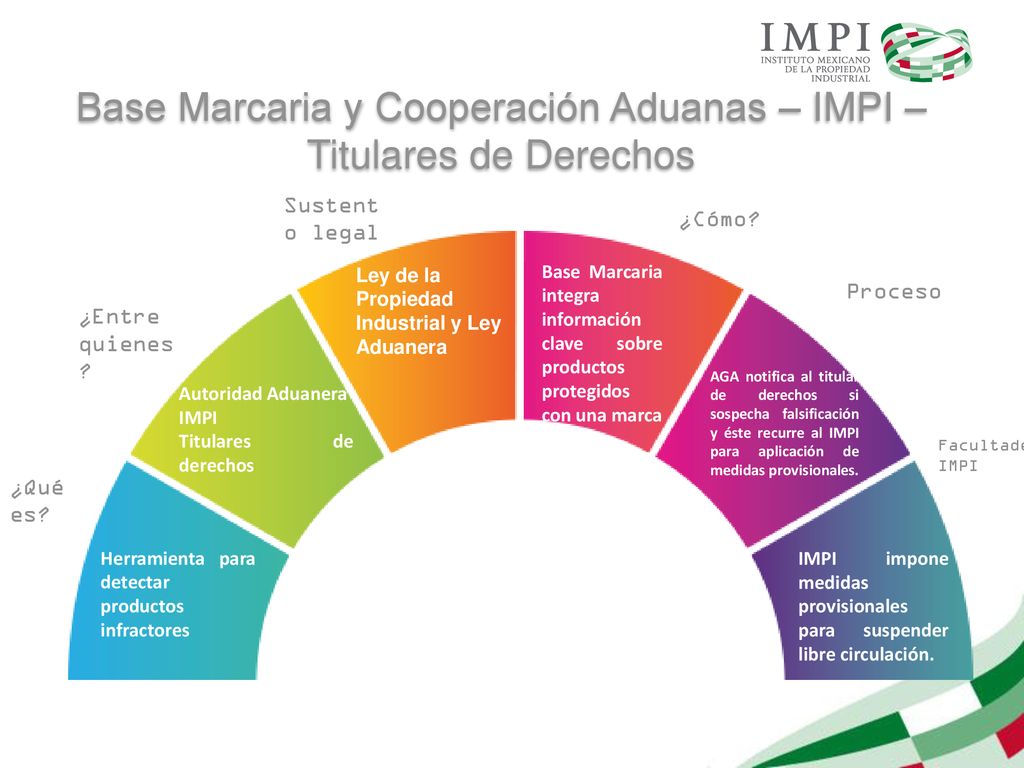 IMPI
INSTITUTO MEXICANO DE LA PROPIEDAD INDUSTRIAL

Base Marcaria y Cooperación Aduanas – IMPI – Titulares de Derechos

¿Qué es?

Herramienta para detectar productos infractores

¿Entre quienes?

Autoridad Aduanera
IMPI
Titulares de derechos

Sustento legal

Ley de la Propiedad Industrial y Ley Aduanera

¿Cómo?

Base Marcaria integra información clave sobre productos protegidos con una marca

Proceso

AGA notifica al titular de derechos si sospecha falsificación y éste recurre al IMPI para aplicación de medidas provisionales.

Facultade
IMPI

IMPI impone medidas provisionales para suspender libre circulación.